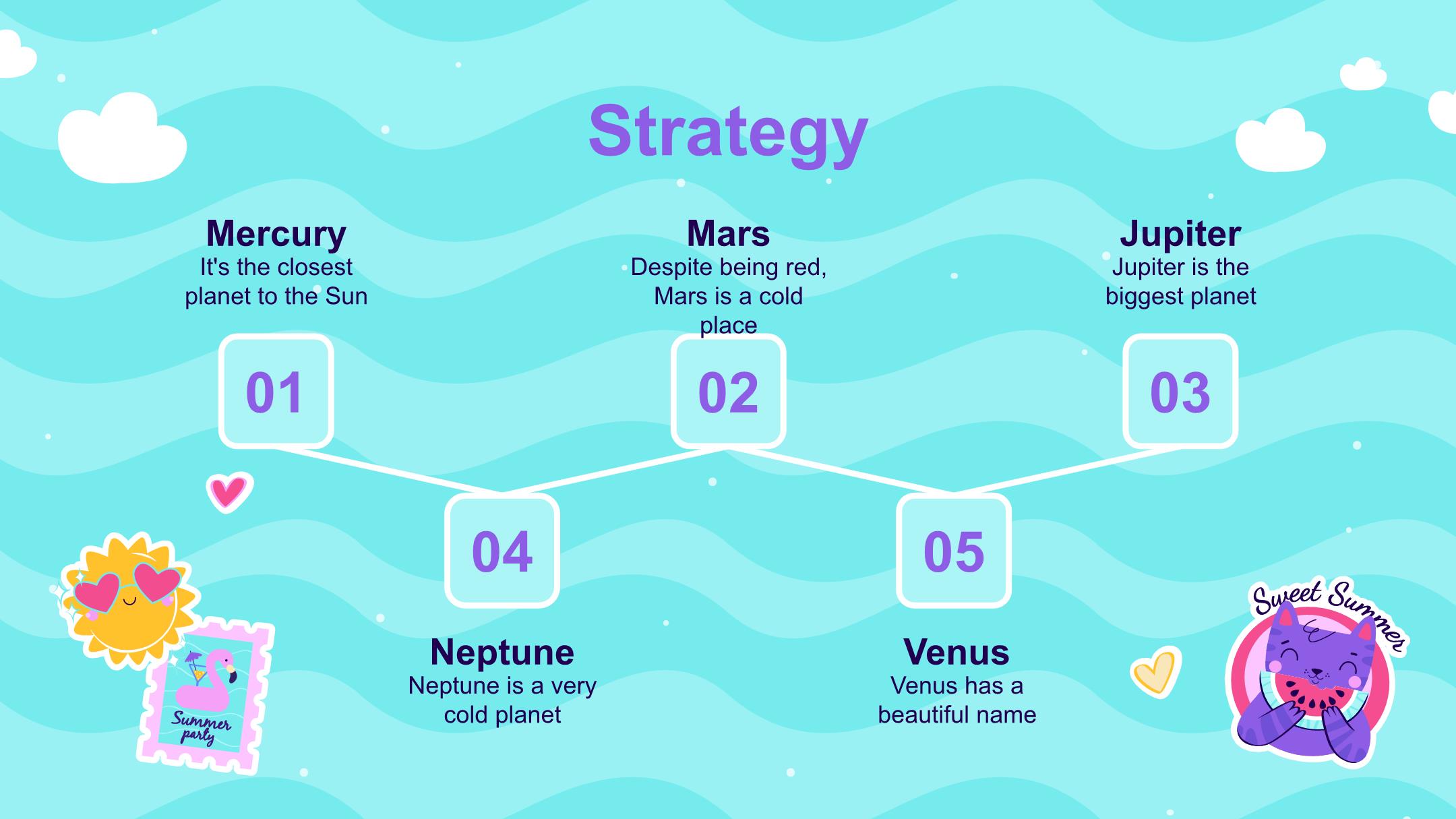 Strategy

Mercury
It's the closest planet to the Sun

Mars
Despite being red, Mars is a cold place

Jupiter
Jupiter is the biggest planet

01

02

03

04

05

Neptune
Neptune is a very cold planet

Venus
Venus has a beautiful name

Summer party

Sweet Summer